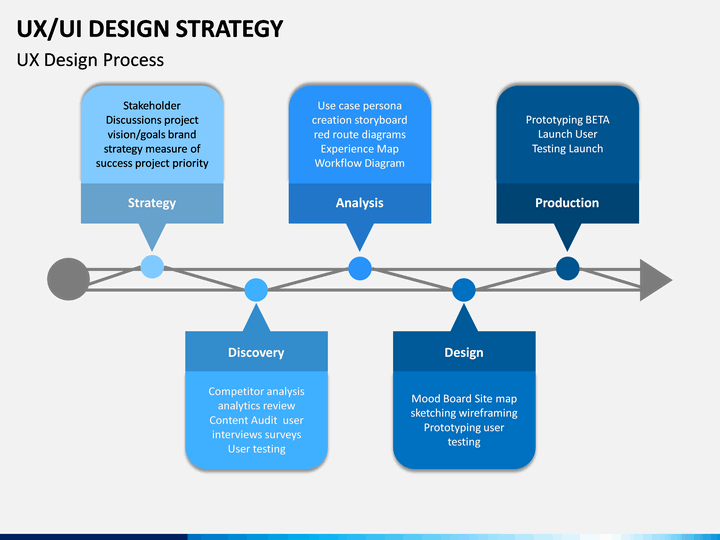 UX/UI DESIGN STRATEGY

UX Design Process

Stakeholder Discussions project vision/goals brand strategy measure of success project priority

Strategy

Use case persona creation storyboard red route diagrams Experience Map Workflow Diagram

Analysis

Prototyping BETA Launch User Testing Launch

Production

Discovery

Competitor analysis analytics review Content Audit user interviews surveys User testing

Design

Mood Board Site map sketching wireframing Prototyping user testing